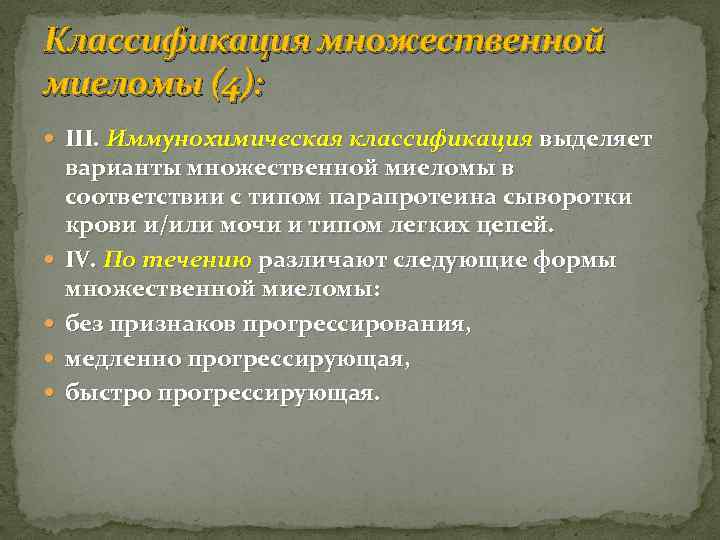 Классификация множественной миеломы (4):

III. Иммунохимическая классификация выделяет варианты множественной миеломы в соответствии с типом парапротеина сыворотки крови и/или мочи и типом легких цепей.

IV. По течению различают следующие формы множественной миеломы:

без признаков прогрессирования,

медленно прогрессирующая,

быстро прогрессирующая.